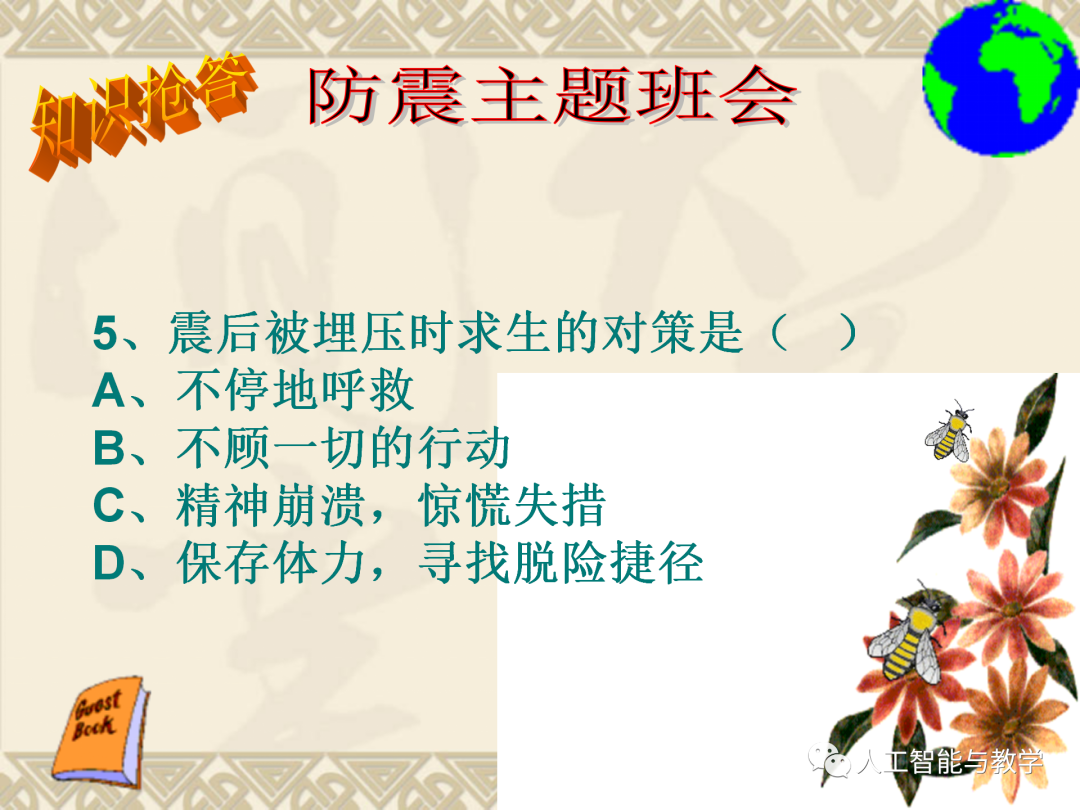 知识抢答

防震主题班会

5、震后被埋压时求生的对策是（　）
A、不停地呼救
B、不顾一切的行动
C、精神崩溃，惊慌失措
D、保存体力，寻找脱险捷径

Guest Book

人工智能与教学